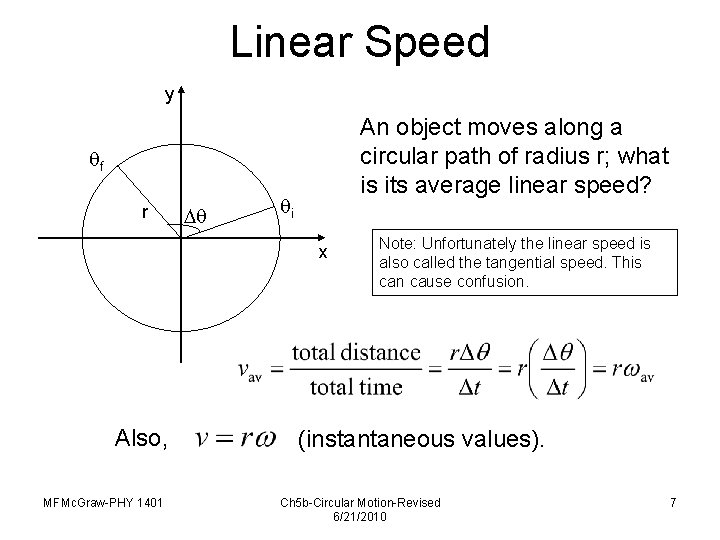 Linear Speed

y

$\theta_f$

r

$\Delta\theta$

$\theta_i$

x

An object moves along a circular path of radius r; what is its average linear speed?

Note: Unfortunately the linear speed is also called the tangential speed. This can cause confusion.

$v_{av} = \frac{\text{total distance}}{\text{total time}} = \frac{r\Delta\theta}{\Delta t} = r\left(\frac{\Delta\theta}{\Delta t}\right) = r\omega_{av}$

Also, $v = r\omega$ (instantaneous values).

MFMcGraw-PHY 1401

Ch5b-Circular Motion-Revised
6/21/2010

7